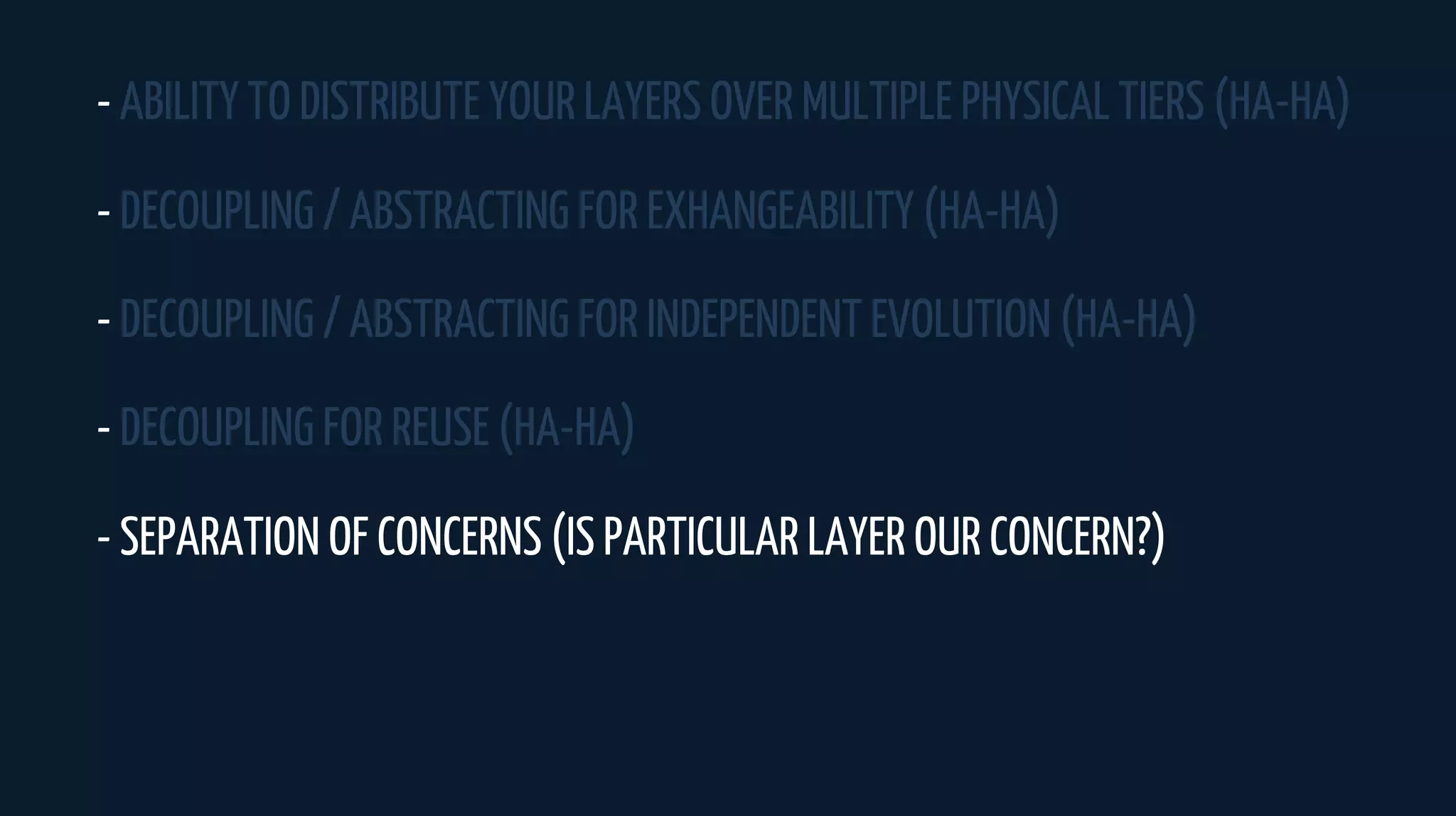 - ABILITY TO DISTRIBUTE YOUR LAYERS OVER MULTIPLE PHYSICAL TIERS (HA-HA)

- DECOUPLING / ABSTRACTING FOR EXHANGEABILITY (HA-HA)

- DECOUPLING / ABSTRACTING FOR INDEPENDENT EVOLUTION (HA-HA)

- DECOUPLING FOR REUSE (HA-HA)

- SEPARATION OF CONCERNS (IS PARTICULAR LAYER OUR CONCERN?)